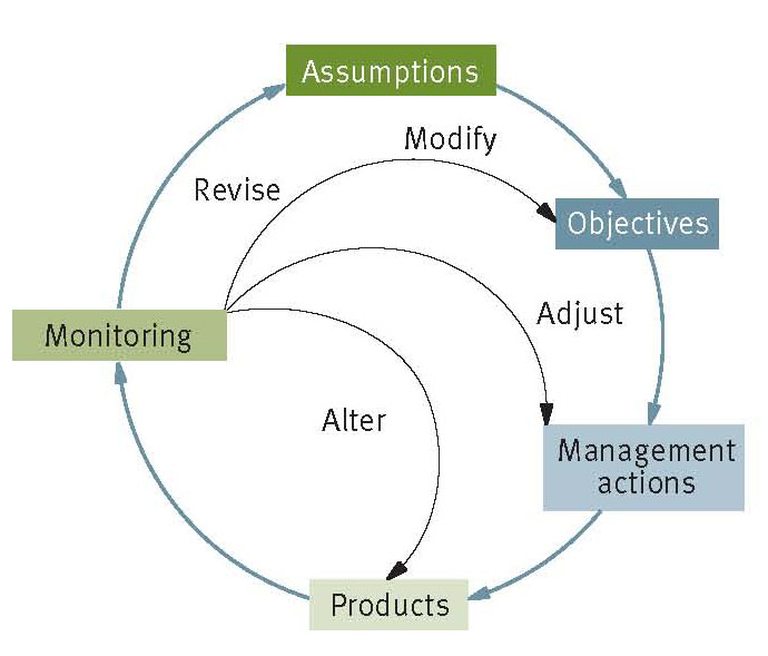 Assumptions

Modify

Revise

Objectives

Monitoring

Adjust

Alter

Management actions

Products